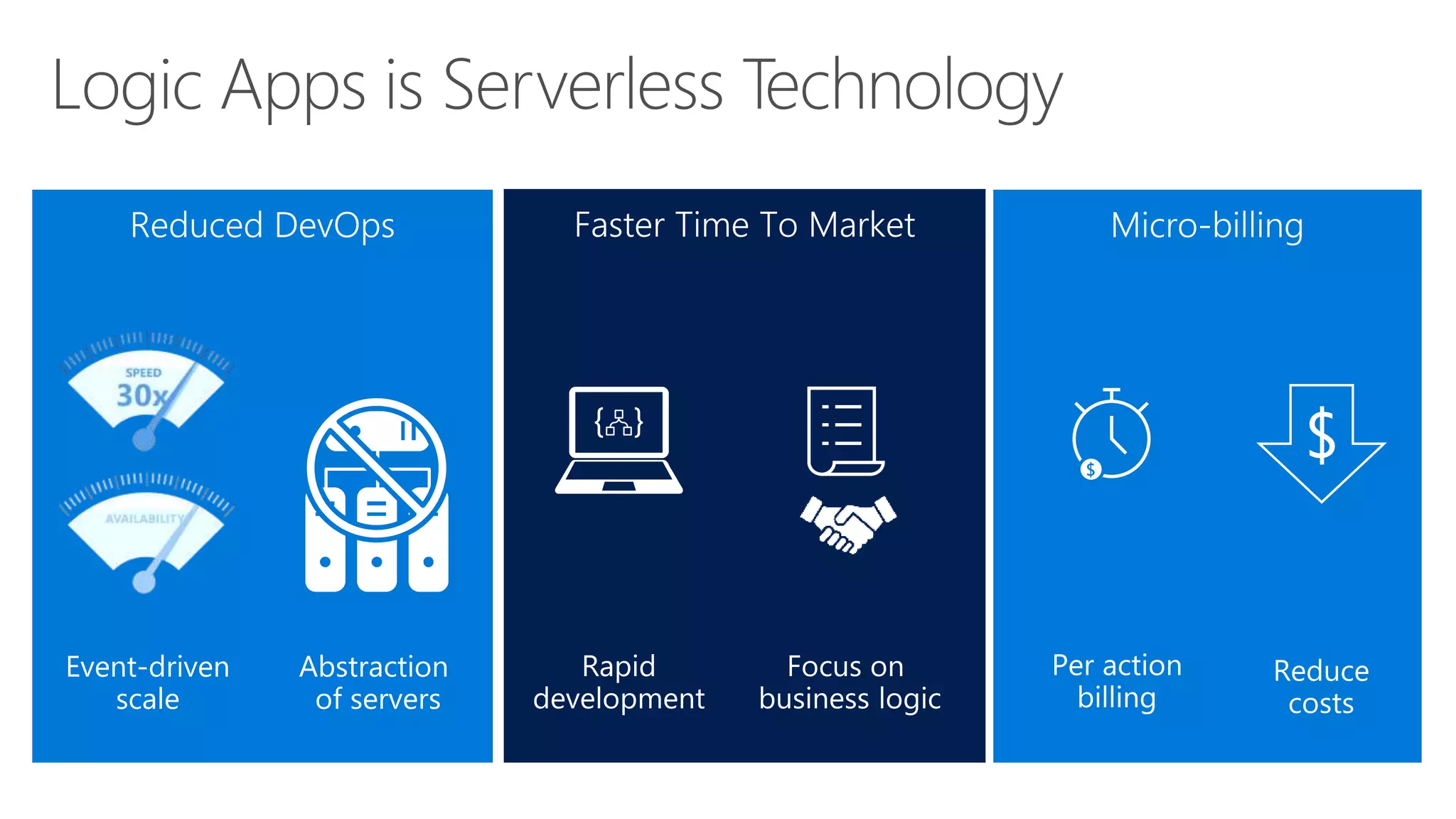 Logic Apps is Serverless Technology

Reduced DevOps

SPEED
30x

AVAILABILITY

Event-driven scale

Abstraction of servers

Faster Time To Market

Rapid development

Focus on business logic

Micro-billing

$

$

Per action billing

Reduce costs